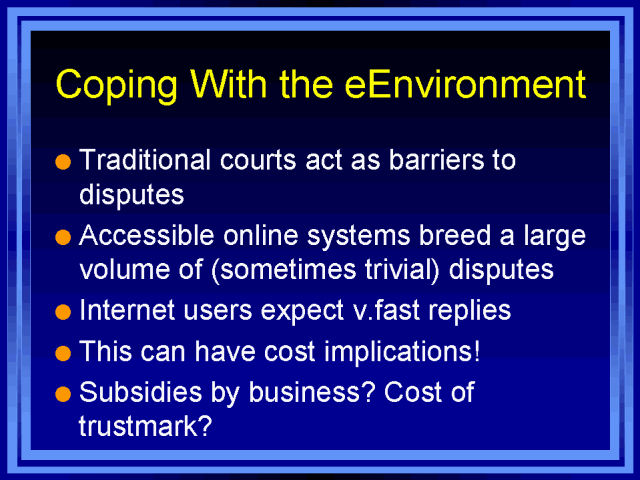 Coping With the eEnvironment

- Traditional courts act as barriers to disputes
- Accessible online systems breed a large volume of (sometimes trivial) disputes
- Internet users expect v.fast replies
- This can have cost implications!
- Subsidies by business? Cost of trustmark?